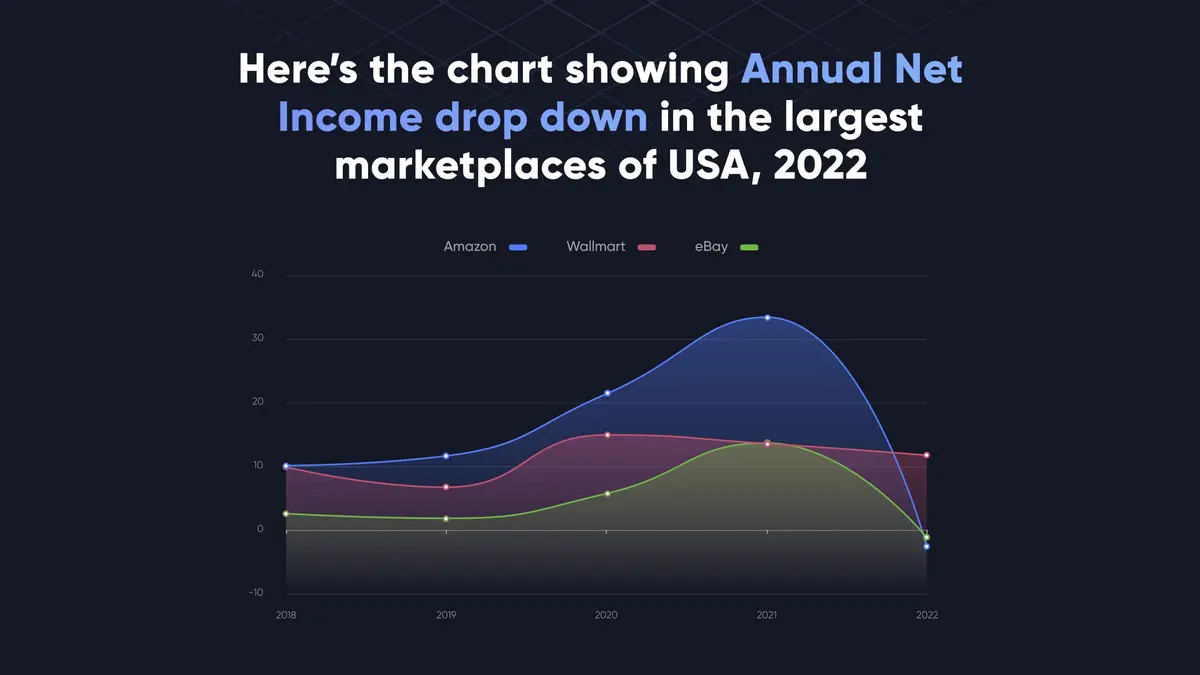 Here's the chart showing Annual Net Income drop down in the largest marketplaces of USA, 2022

Amazon Wallmart eBay

40
30
20
10
0
-10

2018 2019 2020 2021 2022